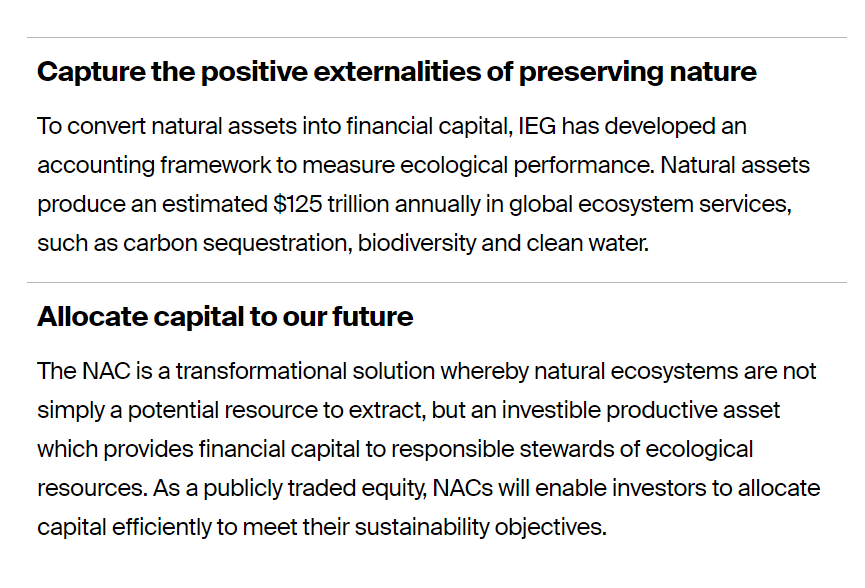 Capture the positive externalities of preserving nature

To convert natural assets into financial capital, IEG has developed an accounting framework to measure ecological performance. Natural assets produce an estimated \$125 trillion annually in global ecosystem services, such as carbon sequestration, biodiversity and clean water.

Allocate capital to our future

The NAC is a transformational solution whereby natural ecosystems are not simply a potential resource to extract, but an investible productive asset which provides financial capital to responsible stewards of ecological resources. As a publicly traded equity, NACs will enable investors to allocate capital efficiently to meet their sustainability objectives.